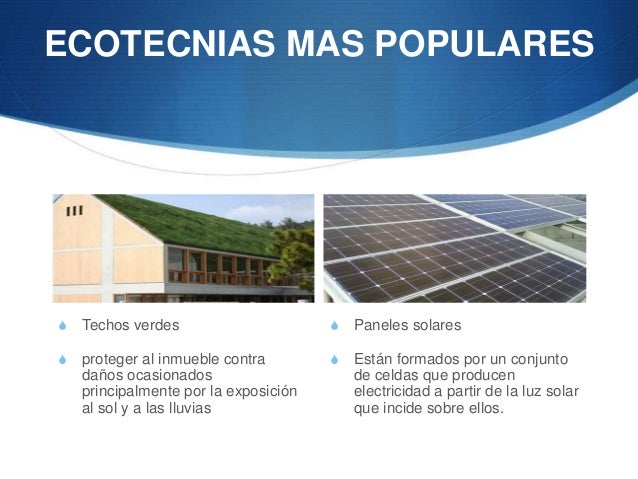 ECOTECNIAS MAS POPULARES

Techos verdes

proteger al inmueble contra daños ocasionados principalmente por la exposición al sol y a las lluvias

Paneles solares

Están formados por un conjunto de celdas que producen electricidad a partir de la luz solar que incide sobre ellos.